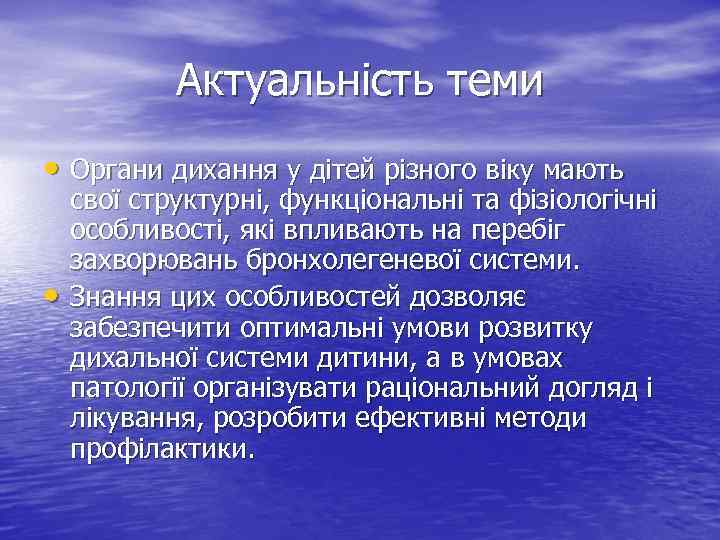 Актуальність теми

• Органи дихання у дітей різного віку мають свої структурні, функціональні та фізіологічні особливості, які впливають на перебіг захворювань бронхолегеневої системи.
• Знання цих особливостей дозволяє забезпечити оптимальні умови розвитку дихальної системи дитини, а в умовах патології організувати раціональний догляд і лікування, розробити ефективні методи профілактики.